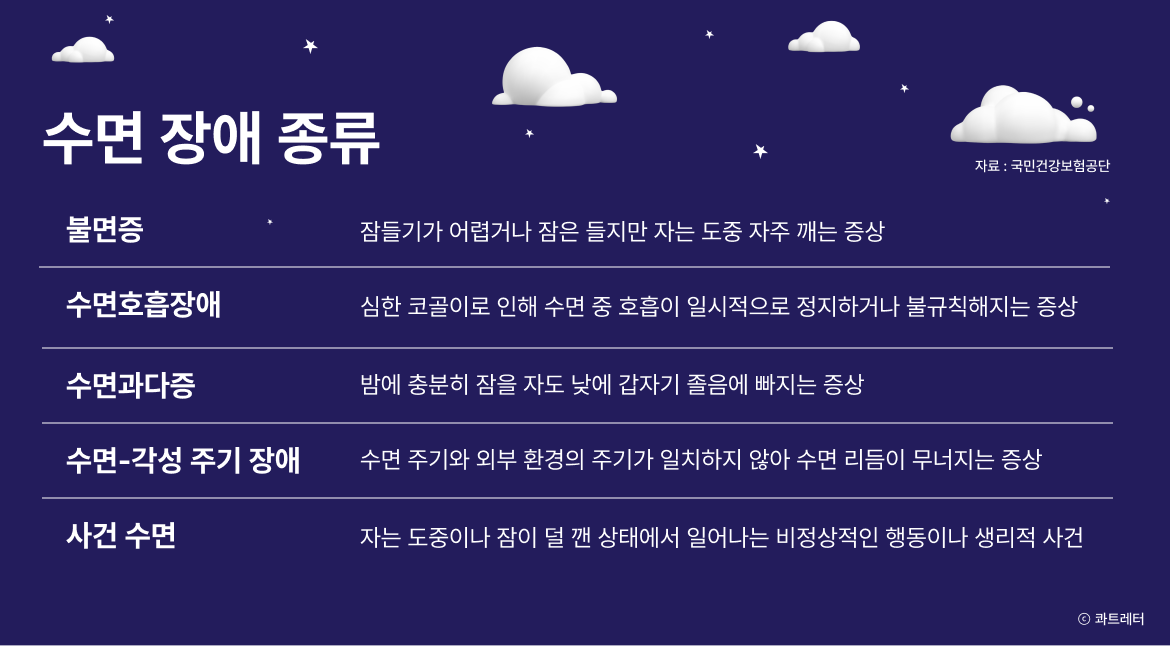 수면 장애 종류

자료 : 국민건강보험공단

| 불면증 | 잠들기가 어렵거나 잠은 들지만 자는 도중 자주 깨는 증상 |
|---|---|
| 수면호흡장애 | 심한 코골이로 인해 수면 중 호흡이 일시적으로 정지하거나 불규칙해지는 증상 |
| 수면과다증 | 밤에 충분히 잠을 자도 낮에 갑자기 졸음에 빠지는 증상 |
| 수면-각성 주기 장애 | 수면 주기와 외부 환경의 주기가 일치하지 않아 수면 리듬이 무너지는 증상 |
| 사건 수면 | 자는 도중이나 잠이 덜 깬 상태에서 일어나는 비정상적인 행동이나 생리적 사건 |

ⓒ 콰트레터